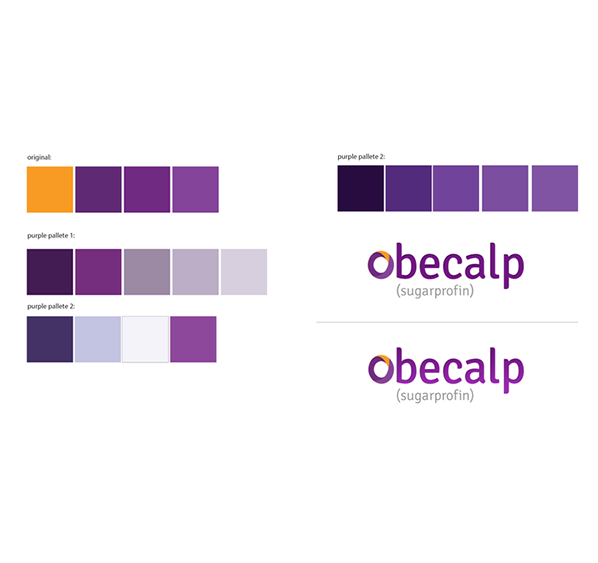 original:

purple pallete 1:

purple pallete 2:

purple pallete 2:

obecalp
(sugarprofin)

obecalp
(sugarprofin)